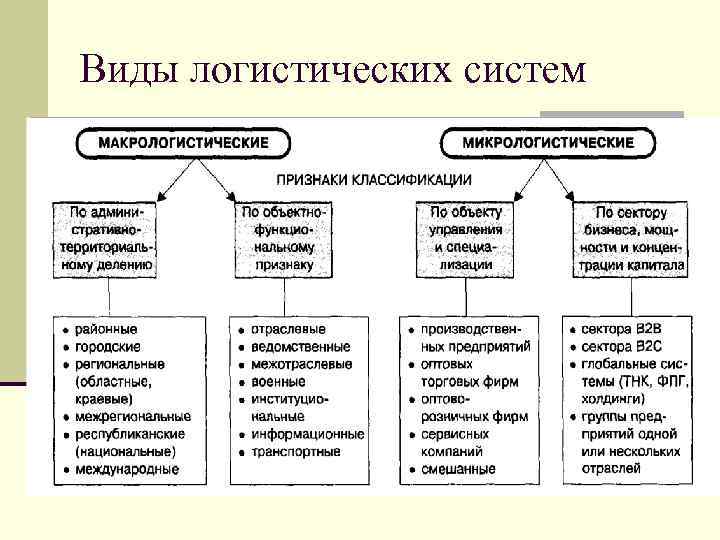 Виды логистических систем

МАКРОЛОГИСТИЧЕСКИЕ

МИКРОЛОГИСТИЧЕСКИЕ

ПРИЗНАКИ КЛАССИФИКАЦИИ

По административно-территориальному делению

По объектно-функциональному признаку

По объекту управления и специализации

По сектору бизнеса, мощности и концентрации капитала

• районные
• городские
• региональные (областные, краевые)
• межрегиональные
• республиканские (национальные)
• международные

• отраслевые
• ведомственные
• межотраслевые
• военные
• институциональные
• информационные
• транспортные

• производственных предприятий
• оптовых торговых фирм
• оптово-розничных фирм
• сервисных компаний
• смешанные

• сектора B2B
• сектора B2C
• глобальные системы (ТНК, ФПГ, холдинги)
• группы предприятий одной или нескольких отраслей